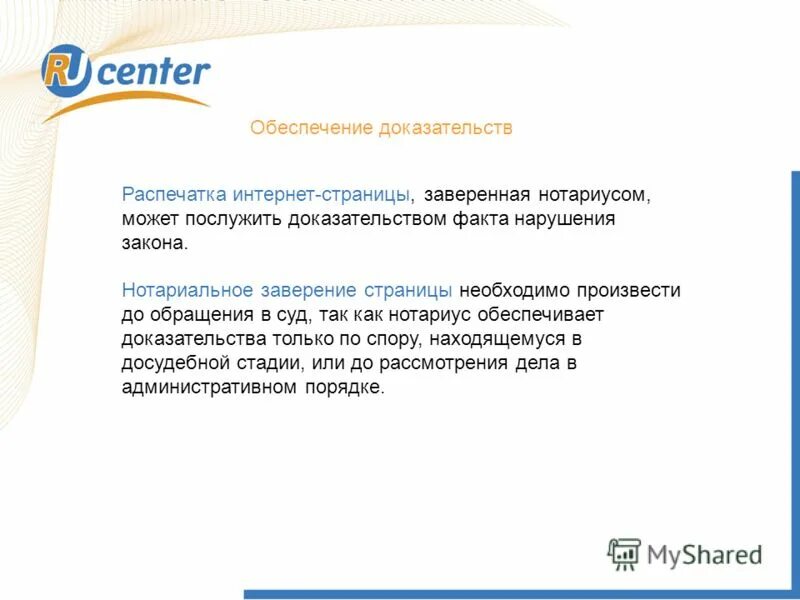 RU center

Обеспечение доказательств

Распечатка интернет-страницы, заверенная нотариусом, может послужить доказательством факта нарушения закона.

Нотариальное заверение страницы необходимо произвести до обращения в суд, так как нотариус обеспечивает доказательства только по спору, находящемуся в досудебной стадии, или до рассмотрения дела в административном порядке.

MyShared